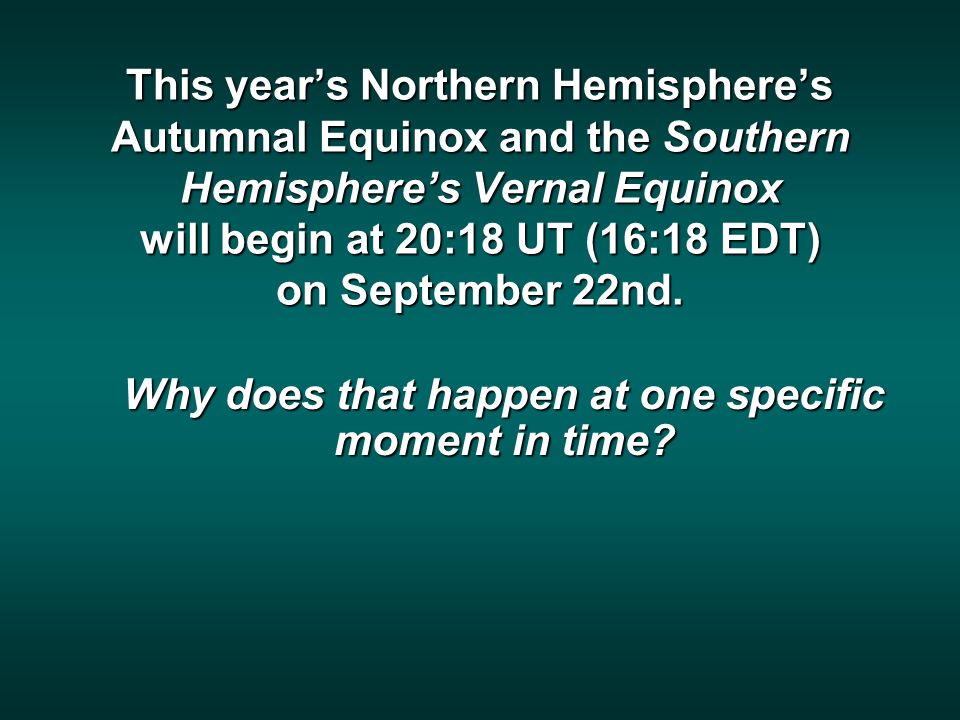 This year's Northern Hemisphere's Autumnal Equinox and the Southern Hemisphere's Vernal Equinox will begin at 20:18 UT (16:18 EDT) on September 22nd.

Why does that happen at one specific moment in time?